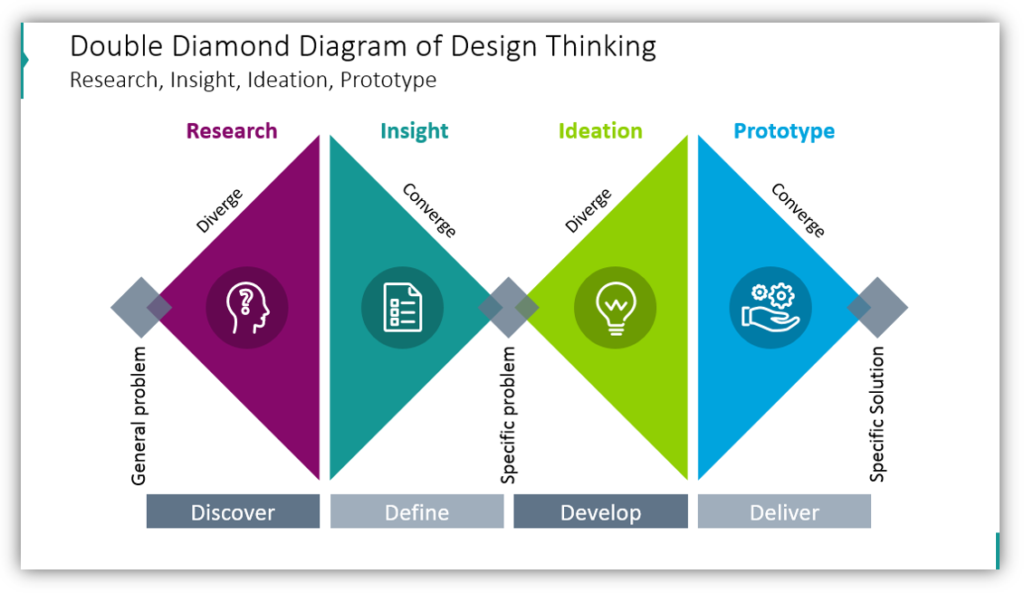 Double Diamond Diagram of Design Thinking
Research, Insight, Ideation, Prototype

Research
Insight
Ideation
Prototype

Diverge
Converge
Diverge
Converge

General problem
Specific problem
Specific Solution

Discover
Define
Develop
Deliver